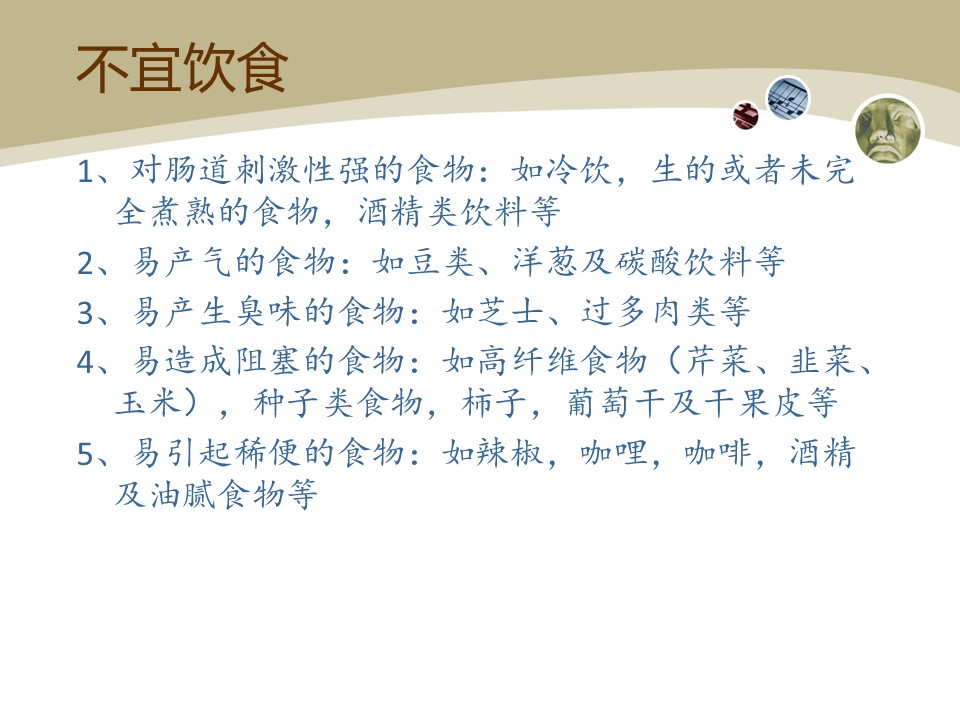 不宜饮食

1、对肠道刺激性强的食物：如冷饮，生的或者未完全煮熟的食物，酒精类饮料等

2、易产气的食物：如豆类、洋葱及碳酸饮料等

3、易产生臭味的食物：如芝士、过多肉类等

4、易造成阻塞的食物：如高纤维食物（芹菜、韭菜、玉米），种子类食物，柿子，葡萄干及干果皮等

5、易引起稀便的食物：如辣椒，咖哩，咖啡，酒精及油腻食物等